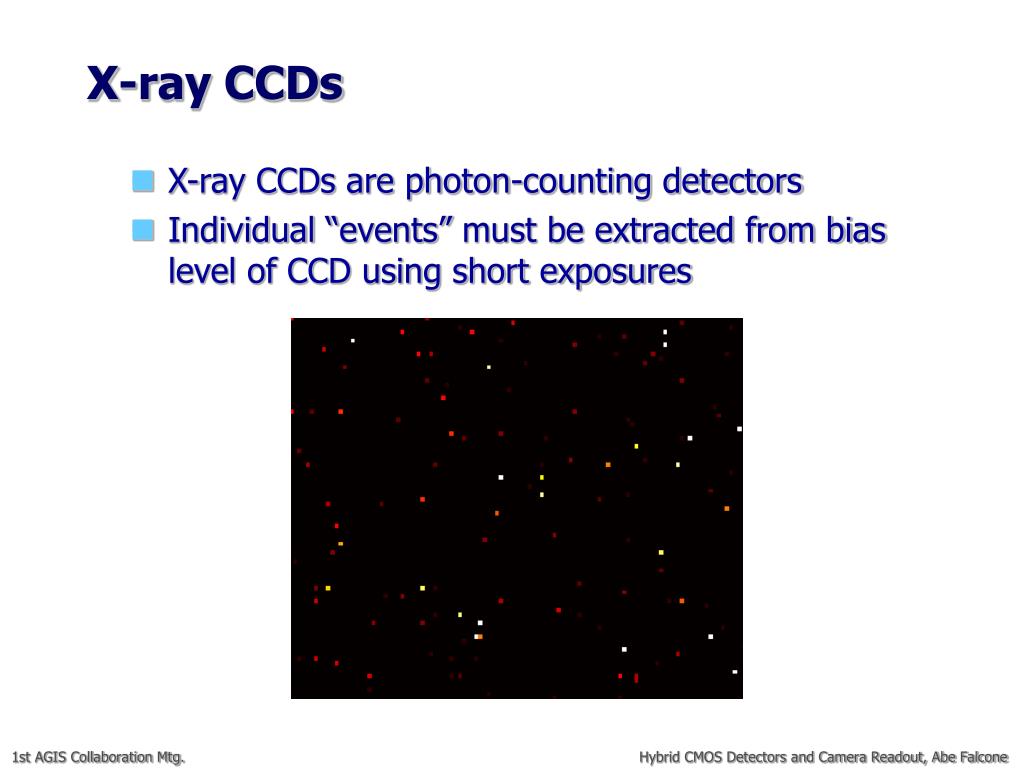 X-ray CCDs

X-ray CCDs are photon-counting detectors

Individual “events” must be extracted from bias level of CCD using short exposures

1st AGIS Collaboration Mtg.

Hybrid CMOS Detectors and Camera Readout, Abe Falcone